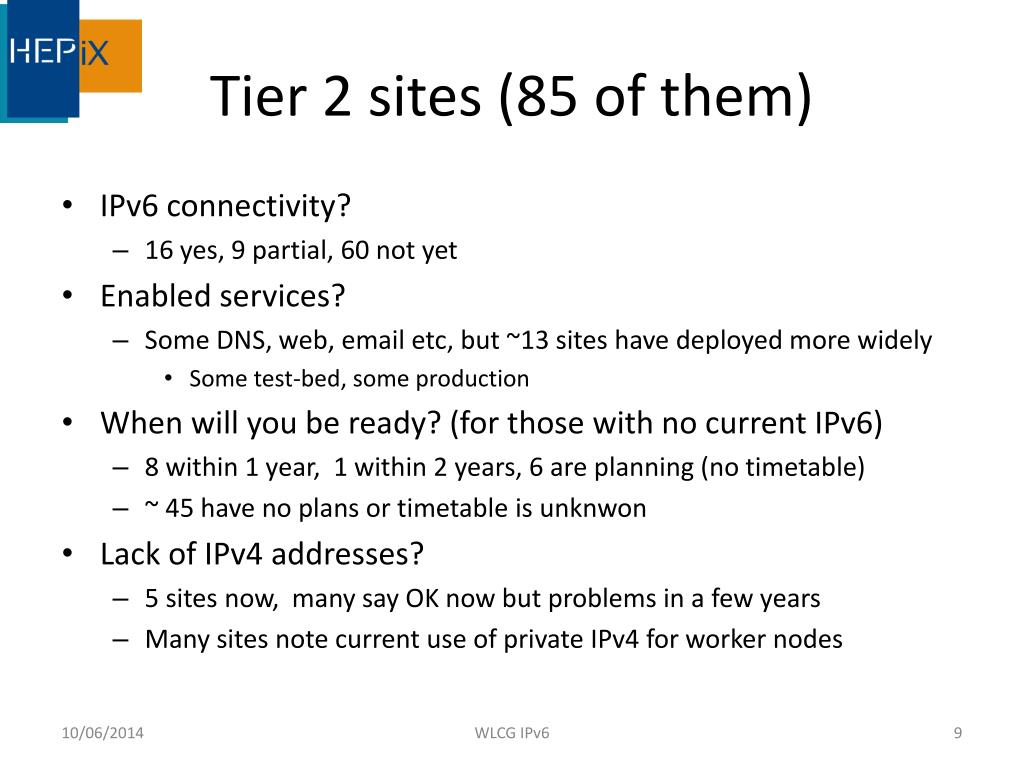 HEPiX

Tier 2 sites (85 of them)

• IPv6 connectivity?
  – 16 yes, 9 partial, 60 not yet
• Enabled services?
  – Some DNS, web, email etc, but ~13 sites have deployed more widely
    • Some test-bed, some production
• When will you be ready? (for those with no current IPv6)
  – 8 within 1 year, 1 within 2 years, 6 are planning (no timetable)
  – ~ 45 have no plans or timetable is unknwon
• Lack of IPv4 addresses?
  – 5 sites now, many say OK now but problems in a few years
  – Many sites note current use of private IPv4 for worker nodes

10/06/2014 WLCG IPv6 9